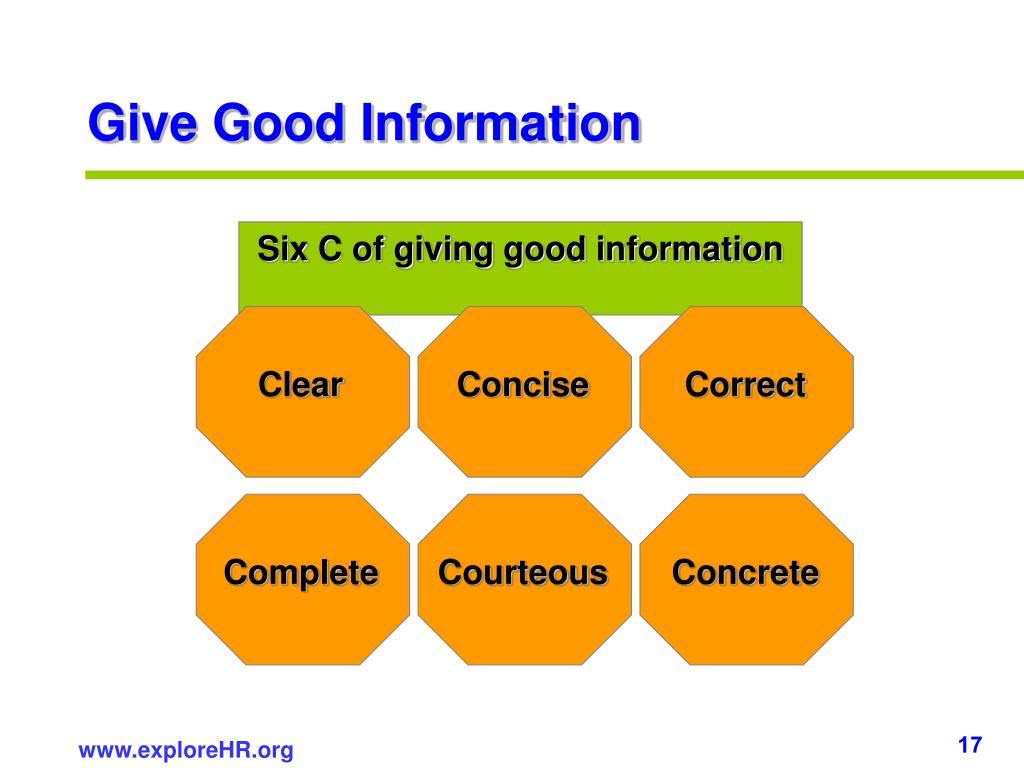 Give Good Information

Six C of giving good information

Clear

Concise

Correct

Complete

Courteous

Concrete

www.exploreHR.org

17